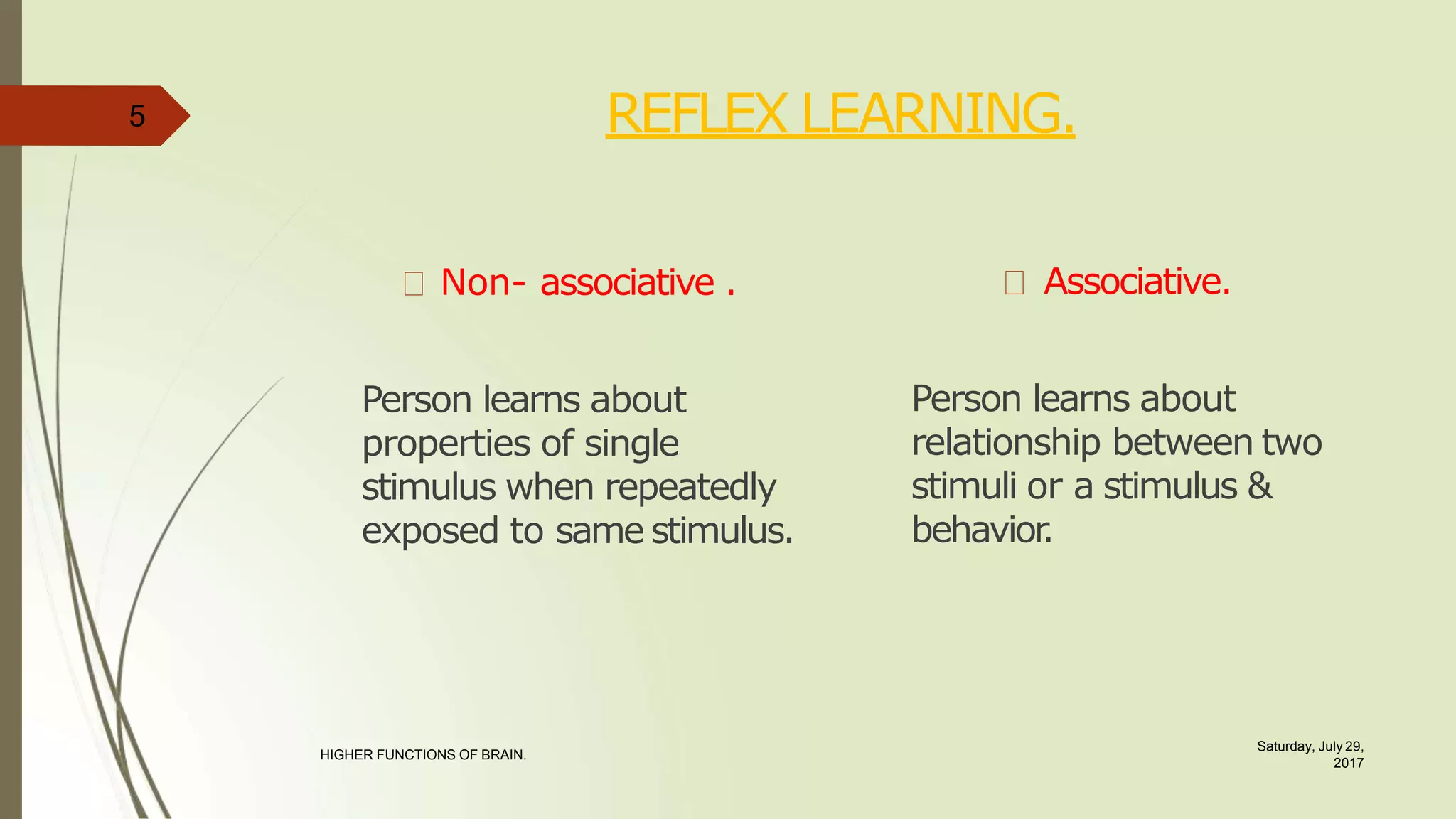 5

REFLEX LEARNING.

Non- associative .

Person learns about properties of single stimulus when repeatedly exposed to same stimulus.

Associative.

Person learns about relationship between two stimuli or a stimulus & behavior.

HIGHER FUNCTIONS OF BRAIN.

Saturday, July 29, 2017